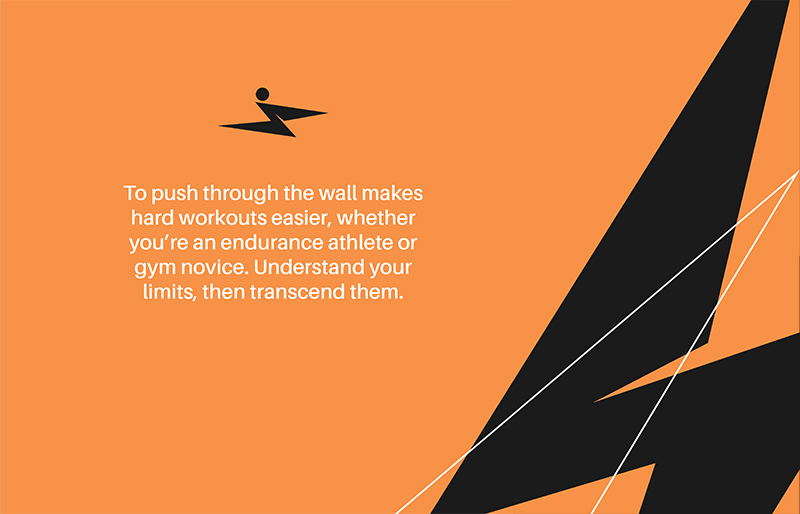 To push through the wall makes hard workouts easier, whether you’re an endurance athlete or gym novice. Understand your limits, then transcend them.